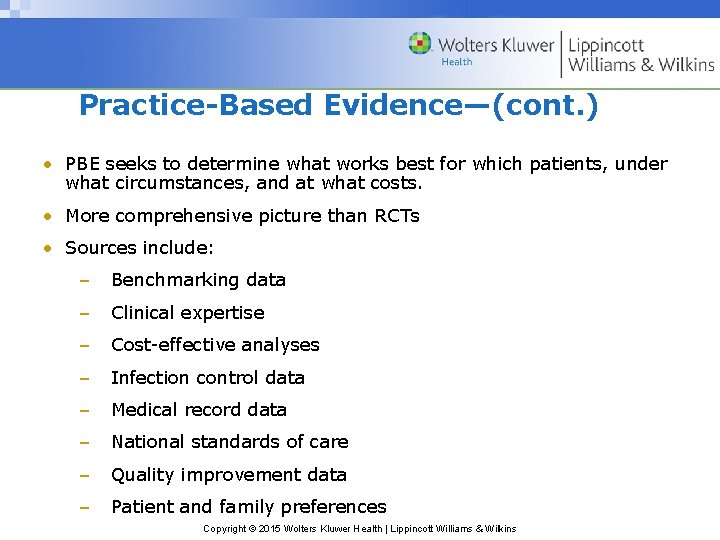 Wolters Kluwer Health | Lippincott Williams & Wilkins

Practice-Based Evidence—(cont.)

• PBE seeks to determine what works best for which patients, under what circumstances, and at what costs.

• More comprehensive picture than RCTs

• Sources include:

– Benchmarking data

– Clinical expertise

– Cost-effective analyses

– Infection control data

– Medical record data

– National standards of care

– Quality improvement data

– Patient and family preferences

Copyright © 2015 Wolters Kluwer Health | Lippincott Williams & Wilkins